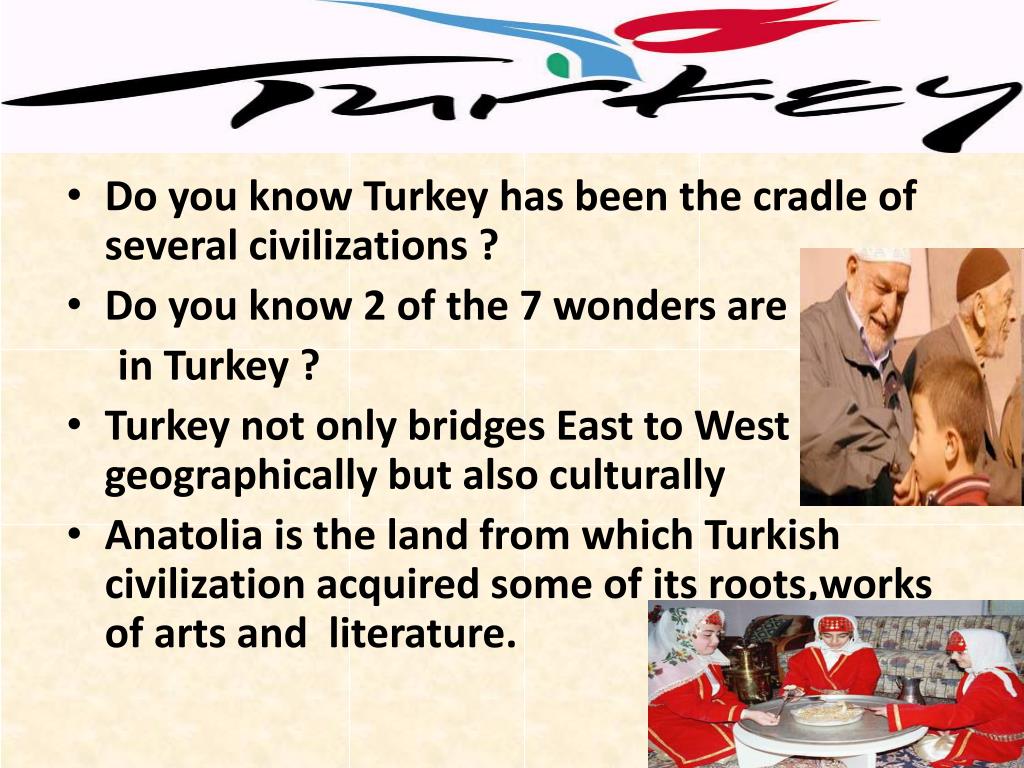 Turkey

• Do you know Turkey has been the cradle of several civilizations ?
• Do you know 2 of the 7 wonders are in Turkey ?
• Turkey not only bridges East to West geographically but also culturally
• Anatolia is the land from which Turkish civilization acquired some of its roots,works of arts and literature.